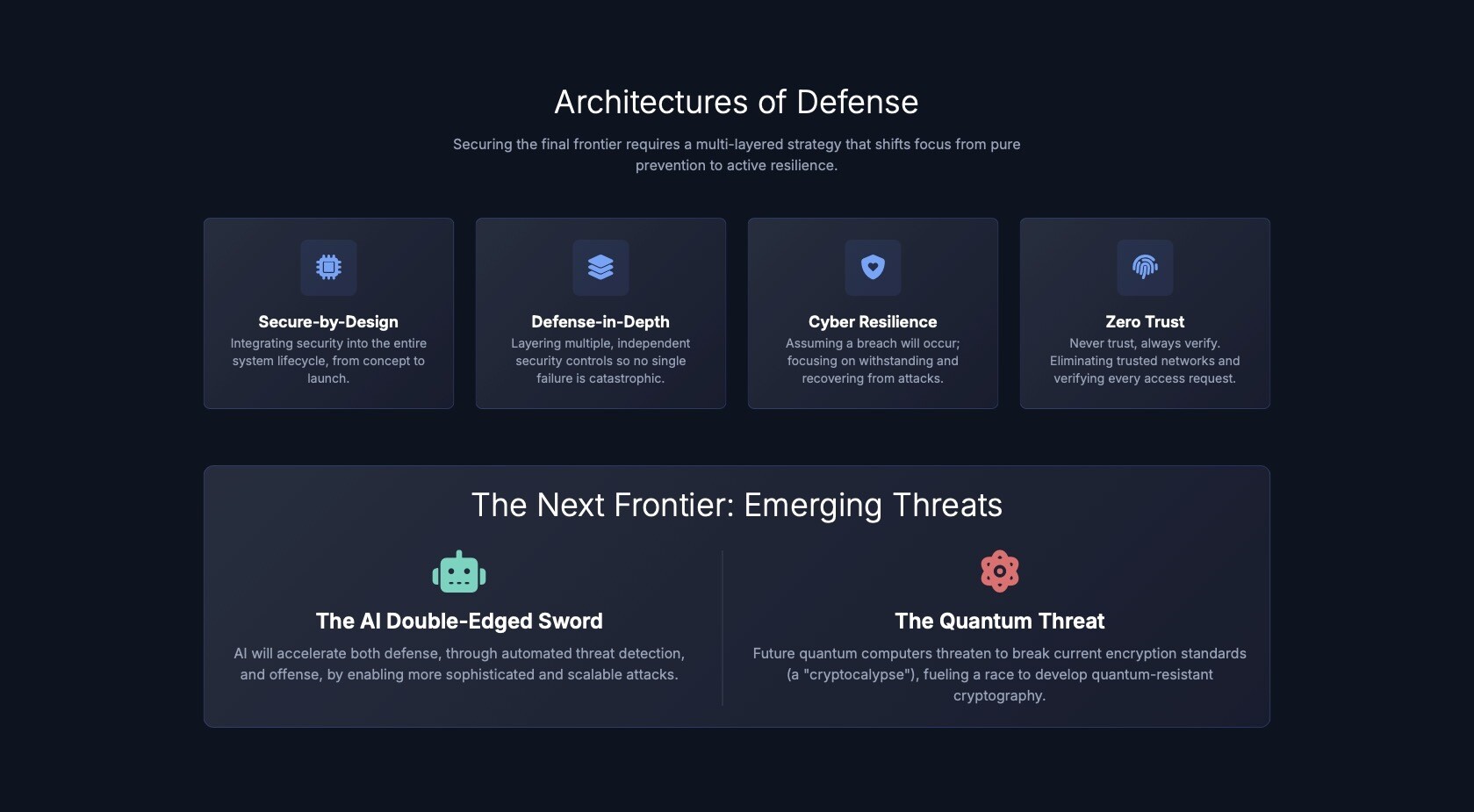 Architectures of Defense

Securing the final frontier requires a multi-layered strategy that shifts focus from pure prevention to active resilience.

Secure-by-Design

Integrating security into the entire system lifecycle, from concept to launch.

Defense-in-Depth

Layering multiple, independent security controls so no single failure is catastrophic.

Cyber Resilience

Assuming a breach will occur; focusing on withstanding and recovering from attacks.

Zero Trust

Never trust, always verify. Eliminating trusted networks and verifying every access request.

The Next Frontier: Emerging Threats

The AI Double-Edged Sword

AI will accelerate both defense, through automated threat detection, and offense, by enabling more sophisticated and scalable attacks.

The Quantum Threat

Future quantum computers threaten to break current encryption standards (a "cryptocalypse"), fueling a race to develop quantum-resistant cryptography.